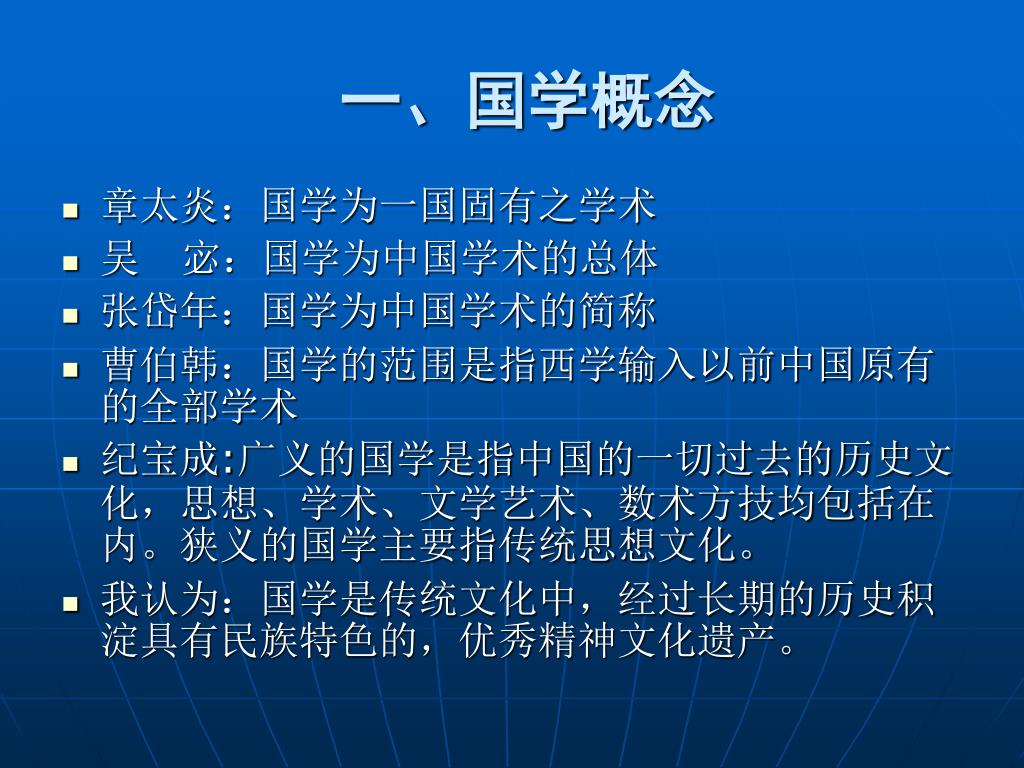 一、国学概念

- 章太炎：国学为一国固有之学术
- 吴　宓：国学为中国学术的总体
- 张岱年：国学为中国学术的简称
- 曹伯韩：国学的范围是指西学输入以前中国原有的全部学术
- 纪宝成:广义的国学是指中国的一切过去的历史文化，思想、学术、文学艺术、数术方技均包括在内。狭义的国学主要指传统思想文化。
- 我认为：国学是传统文化中，经过长期的历史积淀具有民族特色的，优秀精神文化遗产。